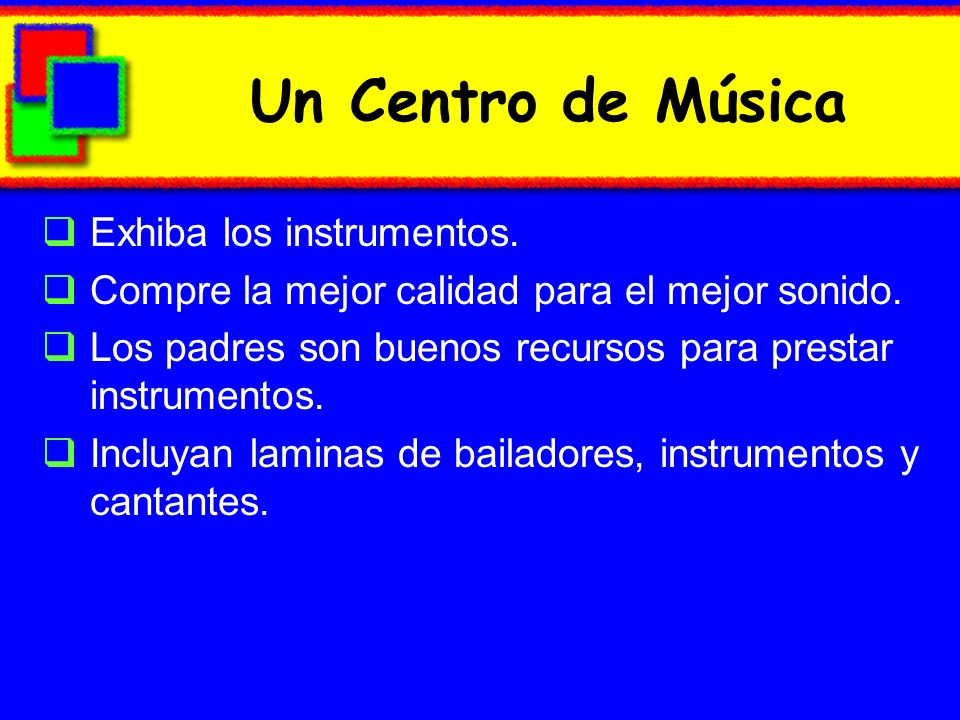 Un Centro de Música

❑ Exhiba los instrumentos.
❑ Compre la mejor calidad para el mejor sonido.
❑ Los padres son buenos recursos para prestar instrumentos.
❑ Incluyan laminas de bailadores, instrumentos y cantantes.